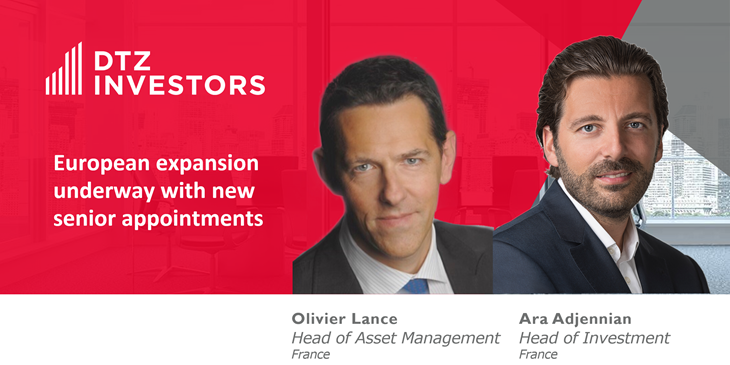 DTZ INVESTORS

European expansion underway with new senior appointments

Olivier Lance
Head of Asset Management
France

Ara Adjennian
Head of Investment
France